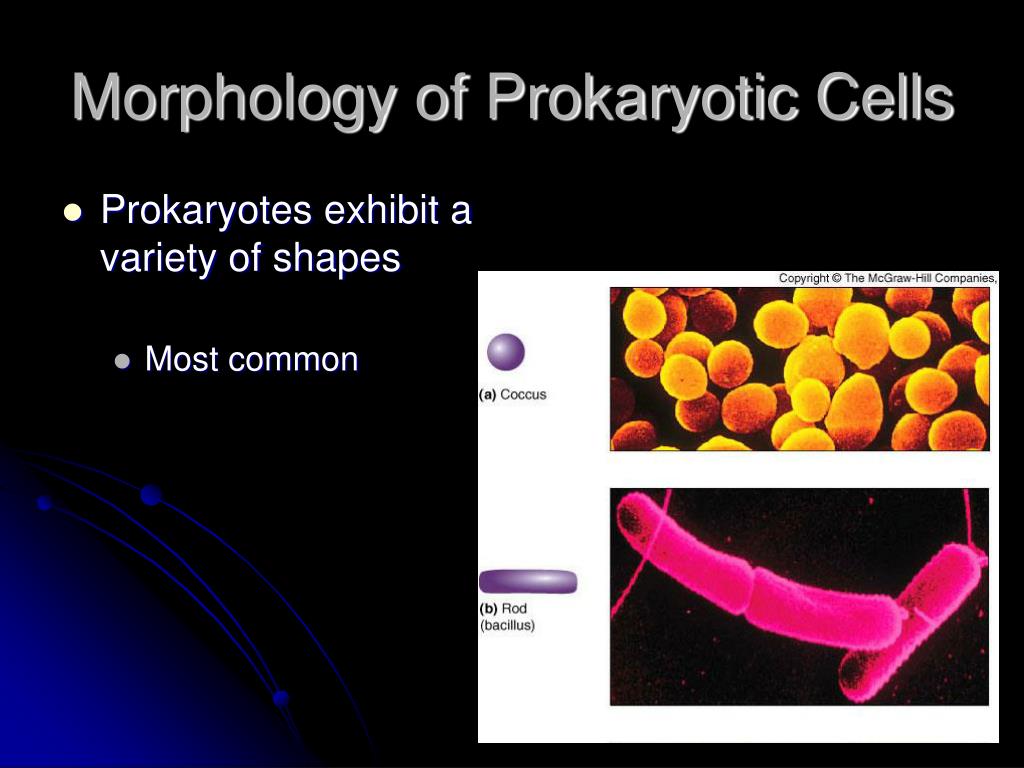 Morphology of Prokaryotic Cells

Prokaryotes exhibit a variety of shapes

Most common

Copyright © The McGraw-Hill Companies,

(a) Coccus

(b) Rod (bacillus)